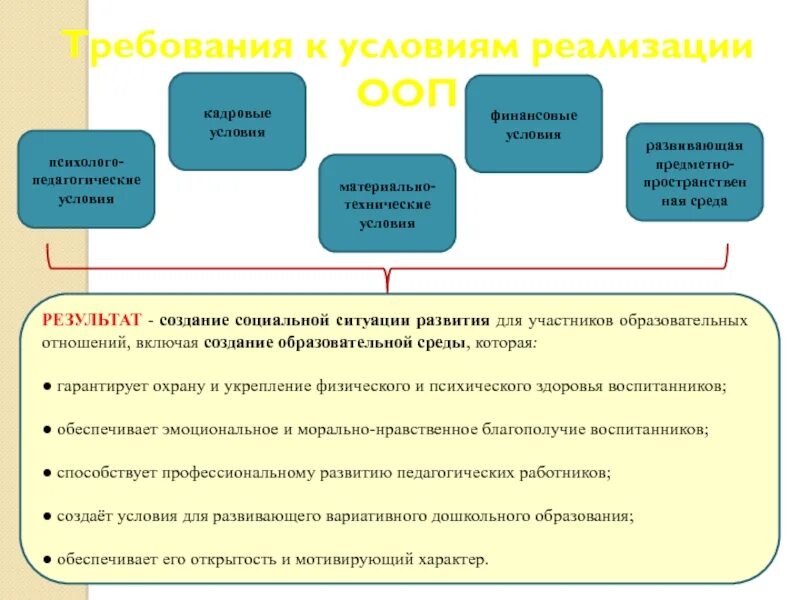 Требования к условиям реализации ООП

психолого-педагогические условия

кадровые условия

материально-технические условия

финансовые условия

развивающая предметно-пространственная среда

РЕЗУЛЬТАТ - создание социальной ситуации развития для участников образовательных отношений, включая создание образовательной среды, которая:

● гарантирует охрану и укрепление физического и психического здоровья воспитанников;

● обеспечивает эмоциональное и морально-нравственное благополучие воспитанников;

● способствует профессиональному развитию педагогических работников;

● создаёт условия для развивающего вариативного дошкольного образования;

● обеспечивает его открытость и мотивирующий характер.